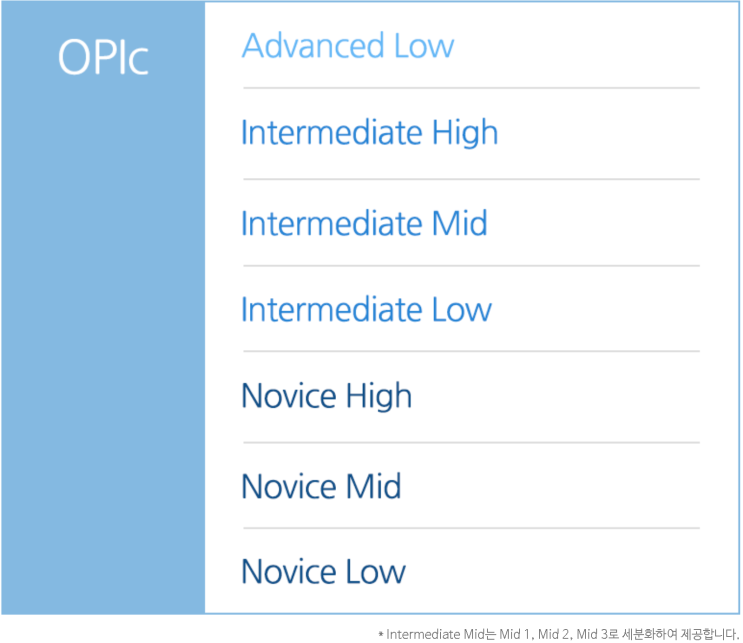 OPIc

Advanced Low

Intermediate High

Intermediate Mid

Intermediate Low

Novice High

Novice Mid

Novice Low

* Intermediate Mid는 Mid 1, Mid 2, Mid 3로 세분화하여 제공합니다.